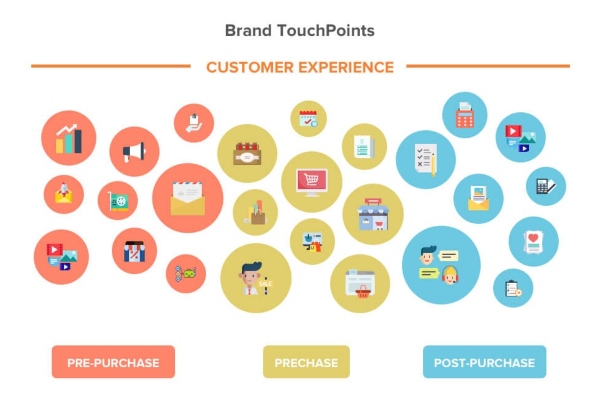 Brand TouchPoints

CUSTOMER EXPERIENCE

SALE

PRE-PURCHASE

PRECHASE

POST-PURCHASE